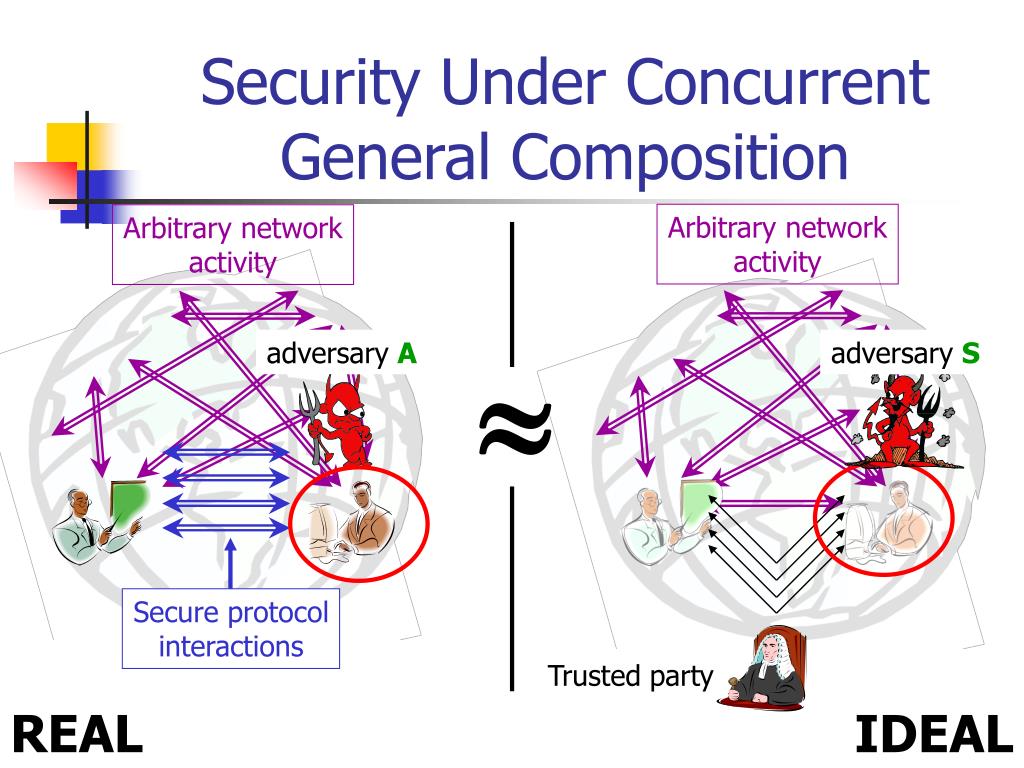 Security Under Concurrent General Composition

Arbitrary network activity

adversary A

Secure protocol interactions

REAL

$\approx$

Arbitrary network activity

adversary S

Trusted party

IDEAL